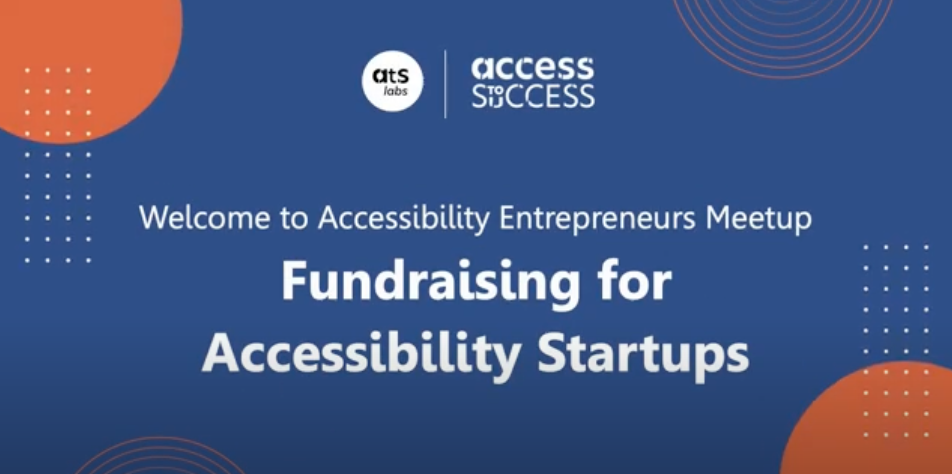 ats labs

access TO SUCCESS

Welcome to Accessibility Entrepreneurs Meetup

Fundraising for Accessibility Startups